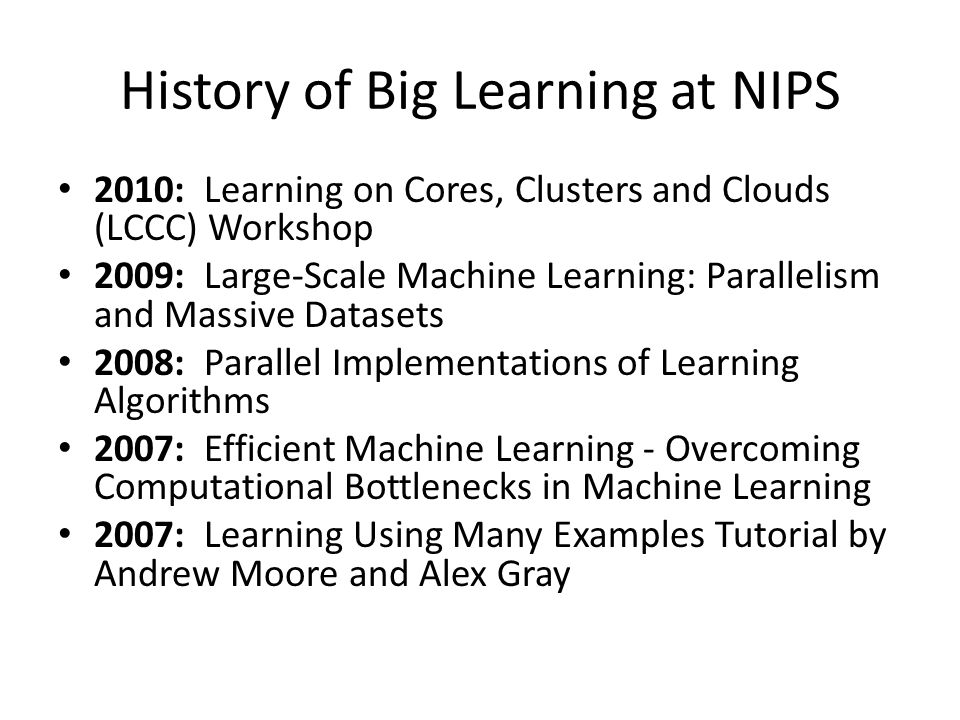 History of Big Learning at NIPS

• 2010: Learning on Cores, Clusters and Clouds (LCCC) Workshop
• 2009: Large-Scale Machine Learning: Parallelism and Massive Datasets
• 2008: Parallel Implementations of Learning Algorithms
• 2007: Efficient Machine Learning - Overcoming Computational Bottlenecks in Machine Learning
• 2007: Learning Using Many Examples Tutorial by Andrew Moore and Alex Gray